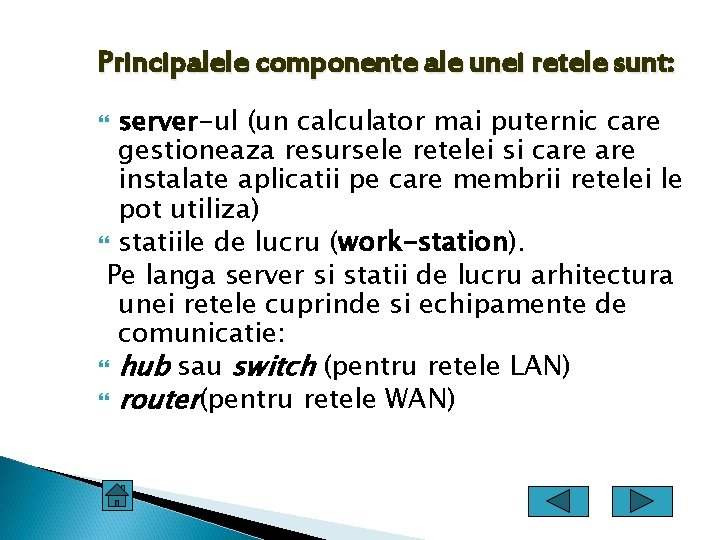 Principalele componente ale unei retele sunt:

server-ul (un calculator mai puternic care gestioneaza resursele retelei si care are instalate aplicatii pe care membrii retelei le pot utiliza)

statiile de lucru (work-station).

Pe langa server si statii de lucru arhitectura unei retele cuprinde si echipamente de comunicatie:

hub sau switch (pentru retele LAN)

router(pentru retele WAN)